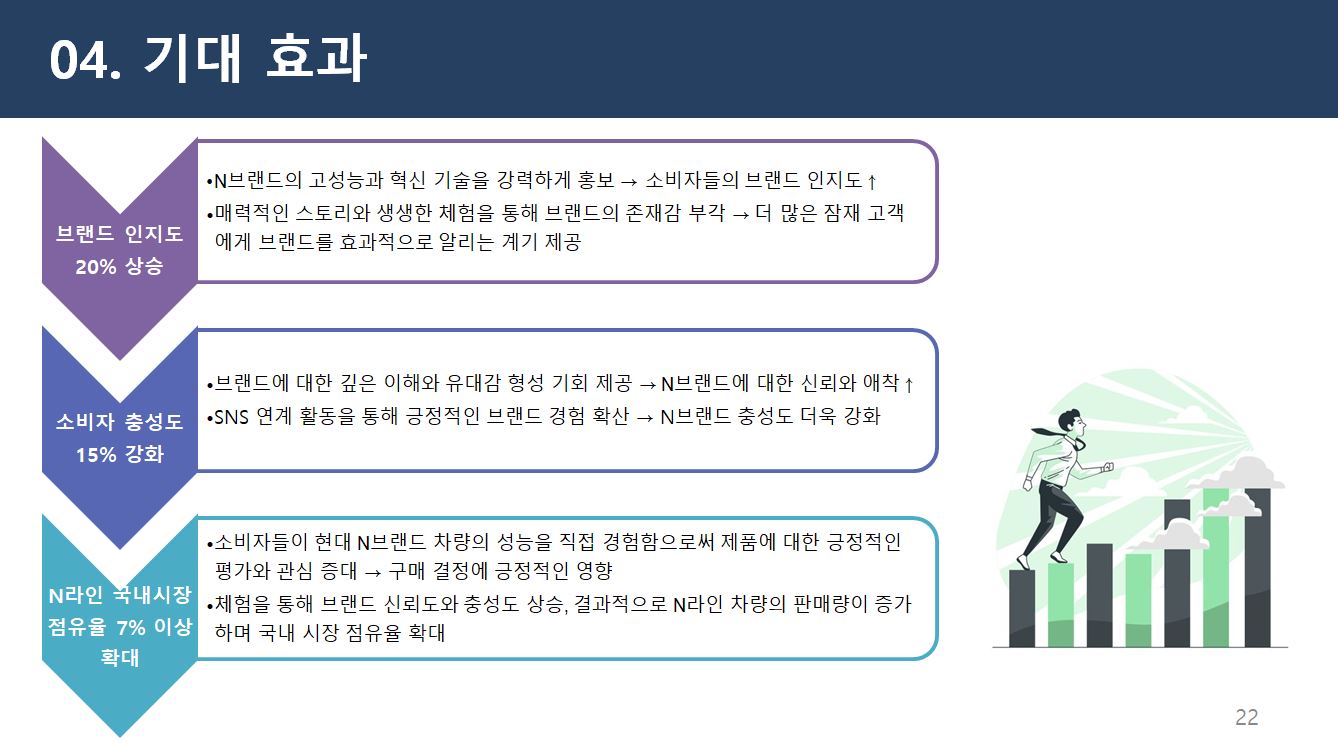 04. 기대 효과

브랜드 인지도 20% 상승

•N브랜드의 고성능과 혁신 기술을 강력하게 홍보 → 소비자들의 브랜드 인지도↑
•매력적인 스토리와 생생한 체험을 통해 브랜드의 존재감 부각 → 더 많은 잠재 고객에게 브랜드를 효과적으로 알리는 계기 제공

소비자 충성도 15% 강화

•브랜드에 대한 깊은 이해와 유대감 형성 기회 제공 → N브랜드에 대한 신뢰와 애착↑
•SNS 연계 활동을 통해 긍정적인 브랜드 경험 확산 → N브랜드 충성도 더욱 강화

N라인 국내시장 점유율 7% 이상 확대

•소비자들이 현대 N브랜드 차량의 성능을 직접 경험함으로써 제품에 대한 긍정적인 평가와 관심 증대 → 구매 결정에 긍정적인 영향
•체험을 통해 브랜드 신뢰도와 충성도 상승, 결과적으로 N라인 차량의 판매량이 증가하며 국내 시장 점유율 확대

22